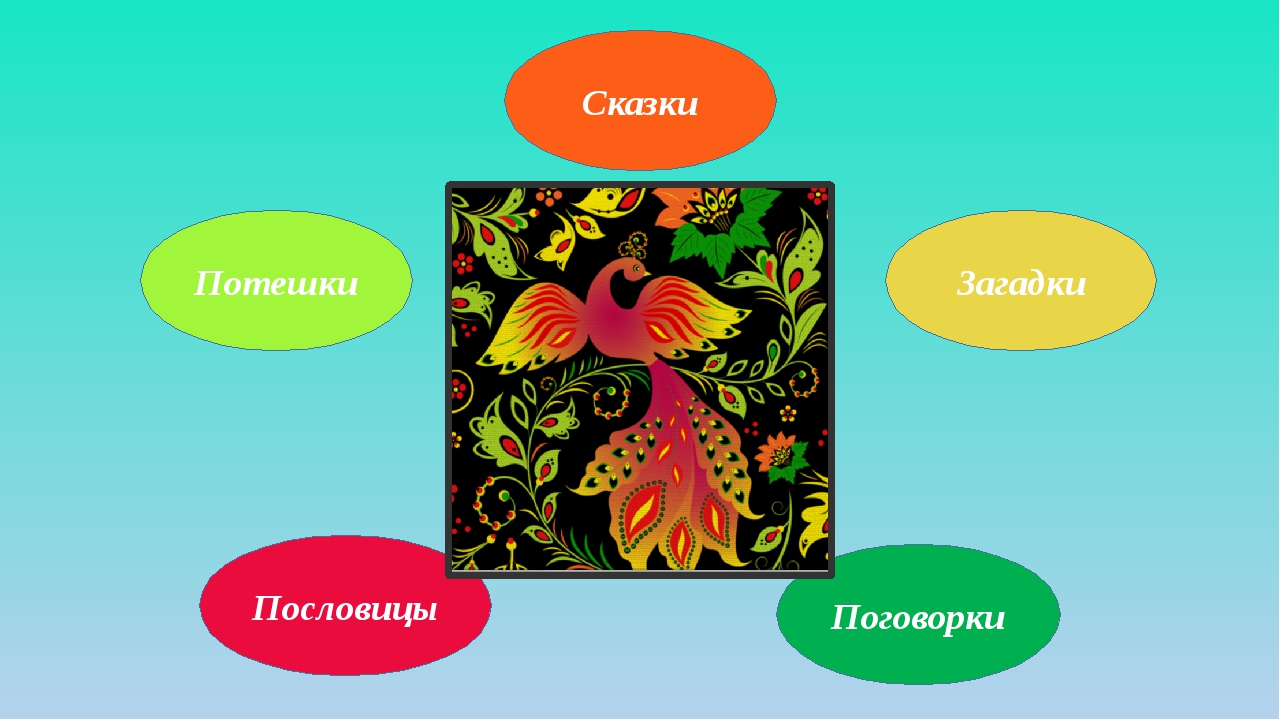 Сказки

Потешки

Загадки

Пословицы

Поговорки